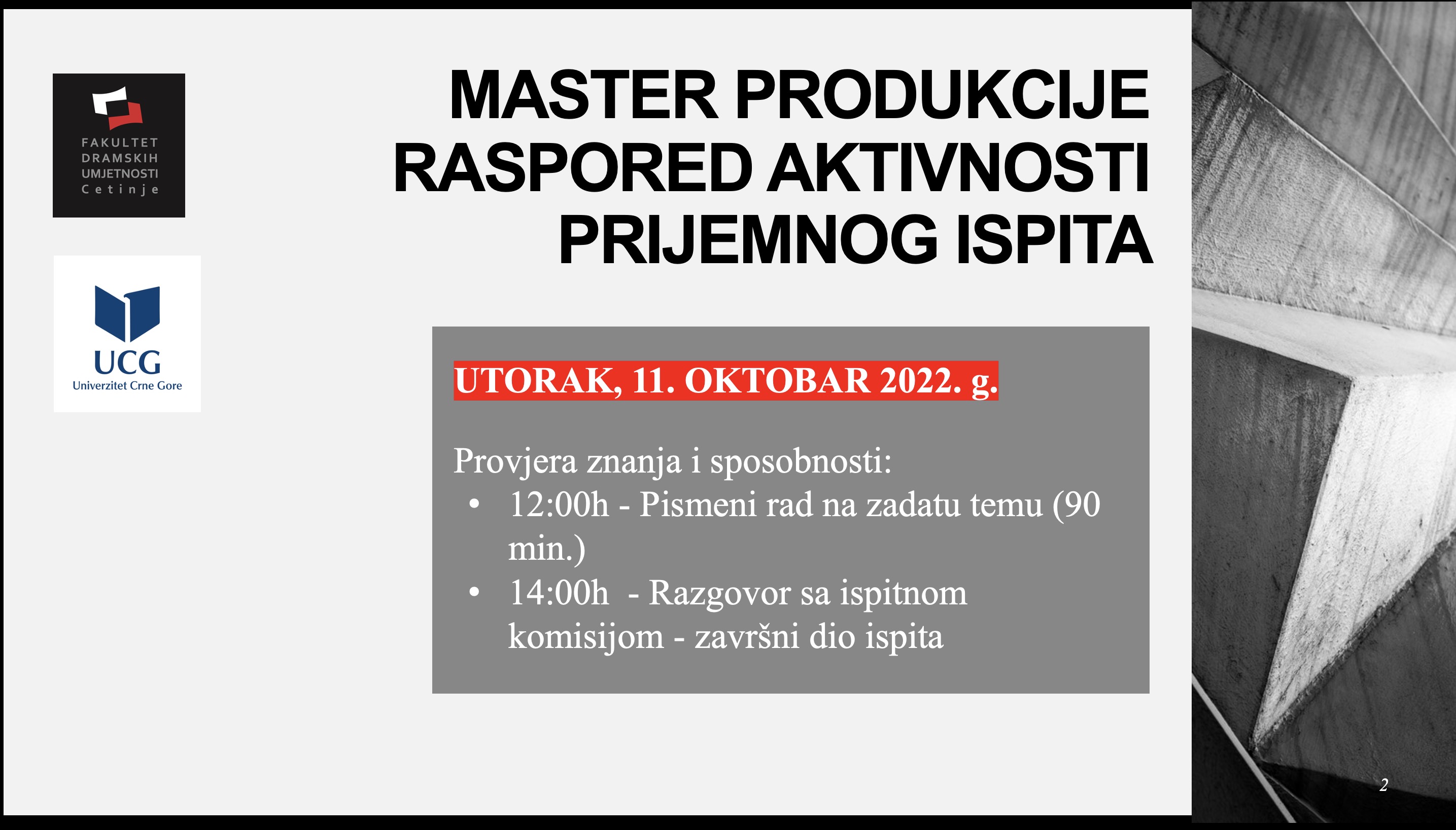 FAKULTET DRAMSKIH UMJETNOSTI Cetinje

UCG
Univerzitet Crne Gore

MASTER PRODUKCIJE
RASPORED AKTIVNOSTI
PRIJEMNOG ISPITA

UTORAK, 11. OKTOBAR 2022. g.

Provjera znanja i sposobnosti:
• 12:00h - Pismeni rad na zadatu temu (90 min.)
• 14:00h - Razgovor sa ispitnom komisijom - završni dio ispita

2